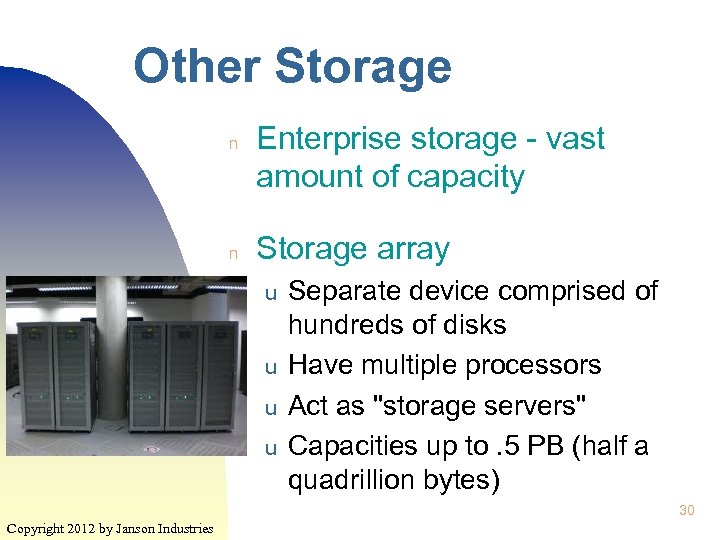 Other Storage

n Enterprise storage - vast amount of capacity

n Storage array

u Separate device comprised of hundreds of disks

u Have multiple processors

u Act as "storage servers"

u Capacities up to .5 PB (half a quadrillion bytes)

30

Copyright 2012 by Janson Industries